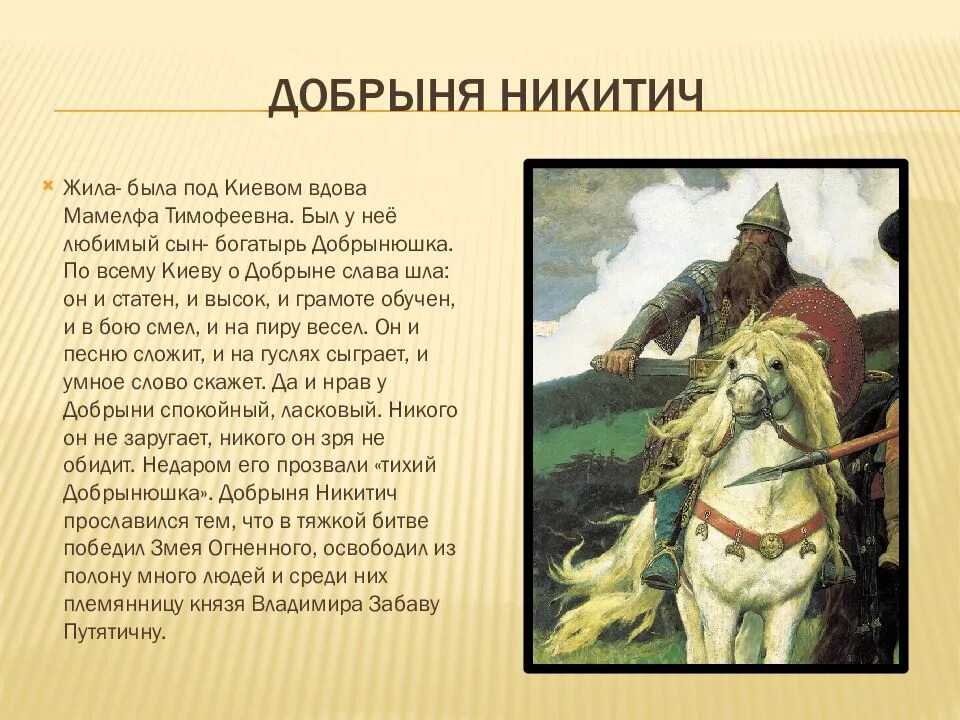 ДОБРЫНЯ НИКИТИЧ

Жила- была под Киевом вдова Мамелфа Тимофеевна. Был у неё любимый сын- богатырь Добрынюшка. По всему Киеву о Добрыне слава шла: он и статен, и высок, и грамоте обучен, и в бою смел, и на пиру весел. Он и песню сложит, и на гуслях сыграет, и умное слово скажет. Да и нрав у Добрыни спокойный, ласковый. Никого он не заругает, никого он зря не обидит. Недаром его прозвали «тихий Добрынюшка». Добрыня Никитич прославился тем, что в тяжкой битве победил Змея Огненного, освободил из полону много людей и среди них племянницу князя Владимира Забаву Путятичну.